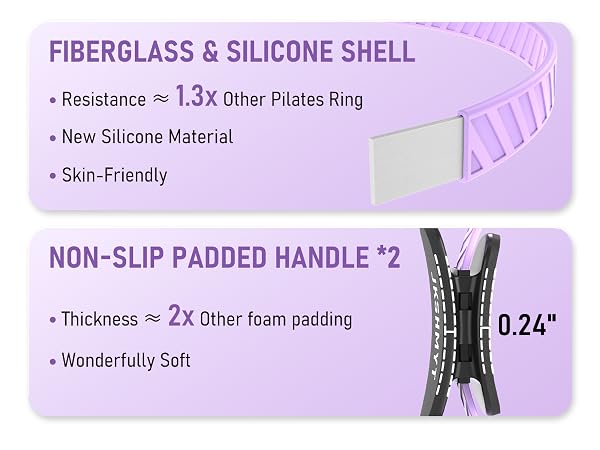 FIBERGLASS & SILICONE SHELL

• Resistance ≈ 1.3x Other Pilates Ring

• New Silicone Material

• Skin-Friendly

NON-SLIP PADDED HANDLE *2

• Thickness ≈ 2x Other foam padding

• Wonderfully Soft

JKSHMYT

0.24"